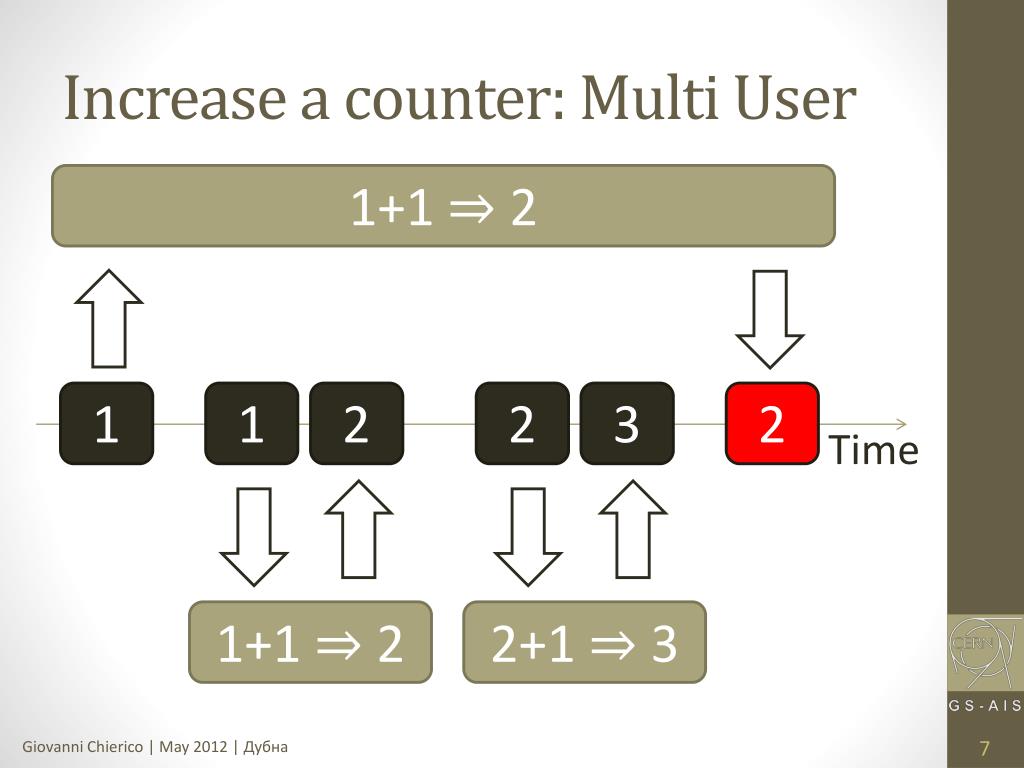 Increase a counter: Multi User

$1+1 \Rightarrow 2$

1 1 2 2 3 2

Time

$1+1 \Rightarrow 2$

$2+1 \Rightarrow 3$

CERN

GS-AIS

Giovanni Chierico | May 2012 | Дубна

7